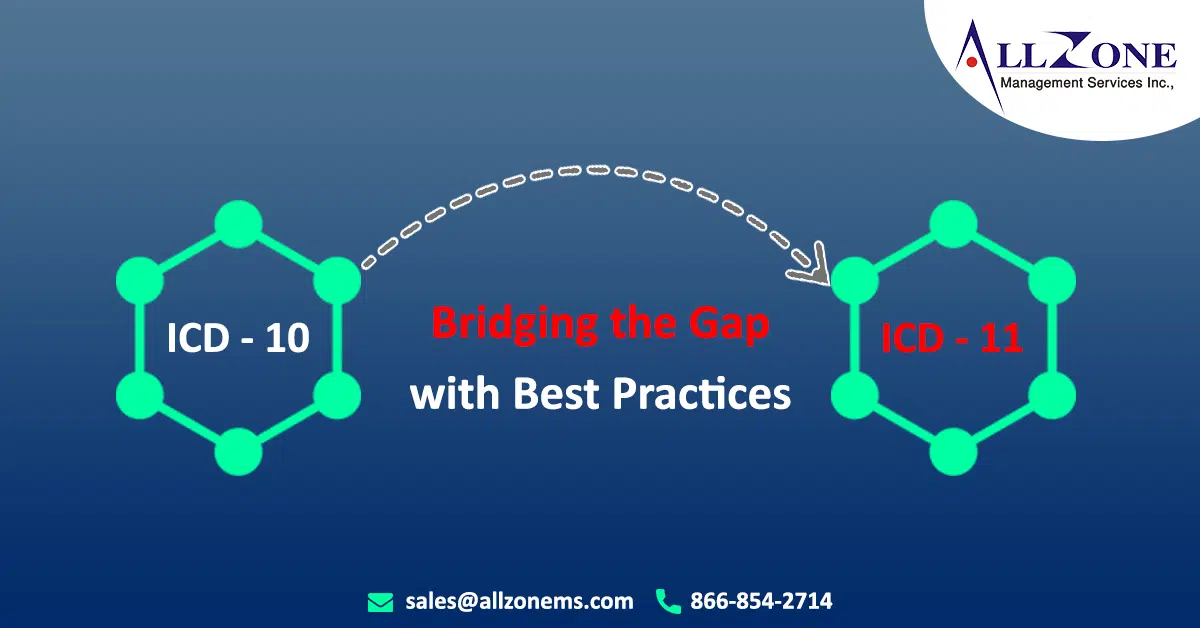 ALLZONE
Management Services Inc.,

ICD - 10

Bridging the Gap
with Best Practices

ICD - 11

sales@allzonems.com 866-854-2714